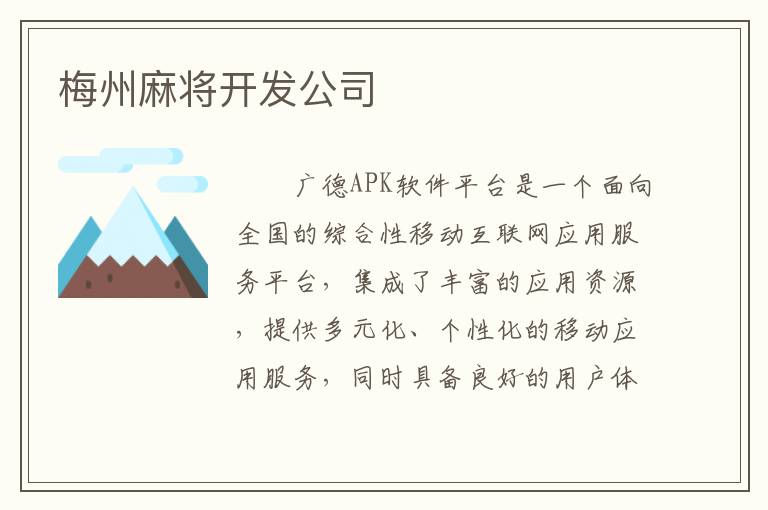 梅州麻将开发公司

广德APK软件平台是一个面向全国的综合性移动互联网应用服务平台，集成了丰富的应用资源，提供多元化、个性化的移动应用服务，同时具备良好的用户体